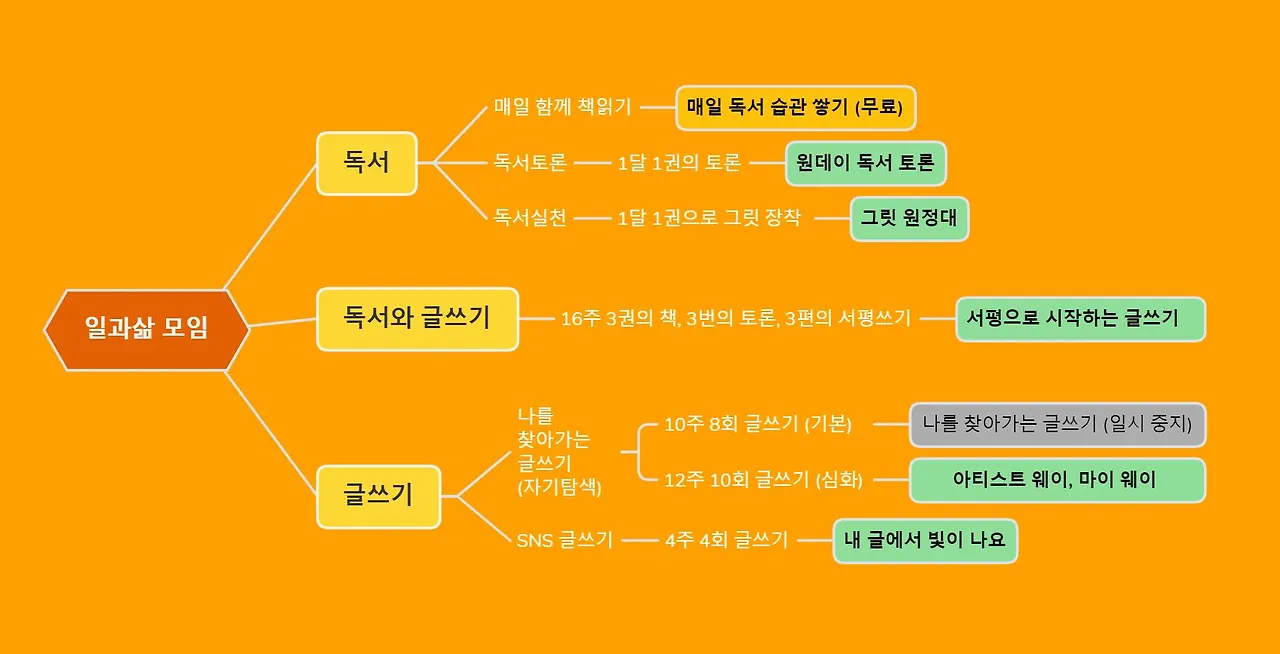 일과삶 모임

독서

매일 함께 책읽기

매일 독서 습관 쌓기 (무료)

독서토론

1달 1권의 토론

원데이 독서 토론

독서실천

1달 1권으로 그릿 장착

그릿 원정대

독서와 글쓰기

16주 3권의 책, 3번의 토론, 3편의 서평쓰기

서평으로 시작하는 글쓰기

글쓰기

나를 찾아가는 글쓰기 (자기탐색)

10주 8회 글쓰기 (기본)

나를 찾아가는 글쓰기 (일시 중지)

12주 10회 글쓰기 (심화)

아티스트 웨이, 마이 웨이

SNS 글쓰기

4주 4회 글쓰기

내 글에서 빛이 나요